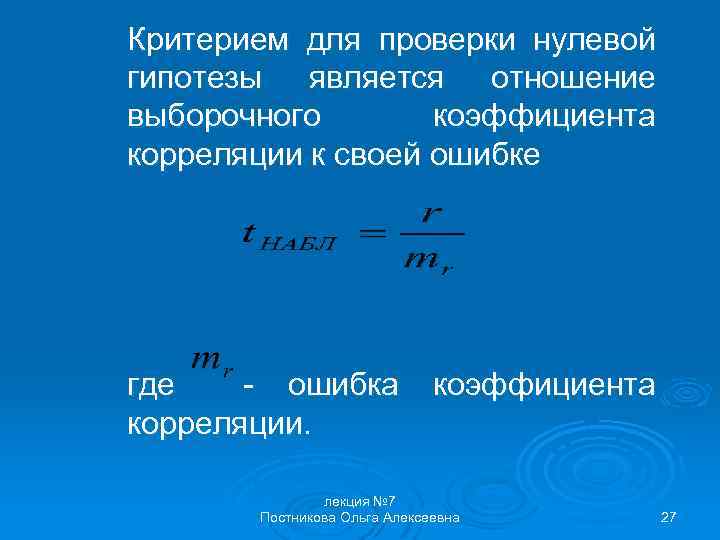 Критерием для проверки нулевой гипотезы является отношение выборочного коэффициента корреляции к своей ошибке

$t_{НАБЛ} = \frac{r}{m_r}$

где $m_r$ - ошибка коэффициента корреляции.

лекция №7
Постникова Ольга Алексеевна

27